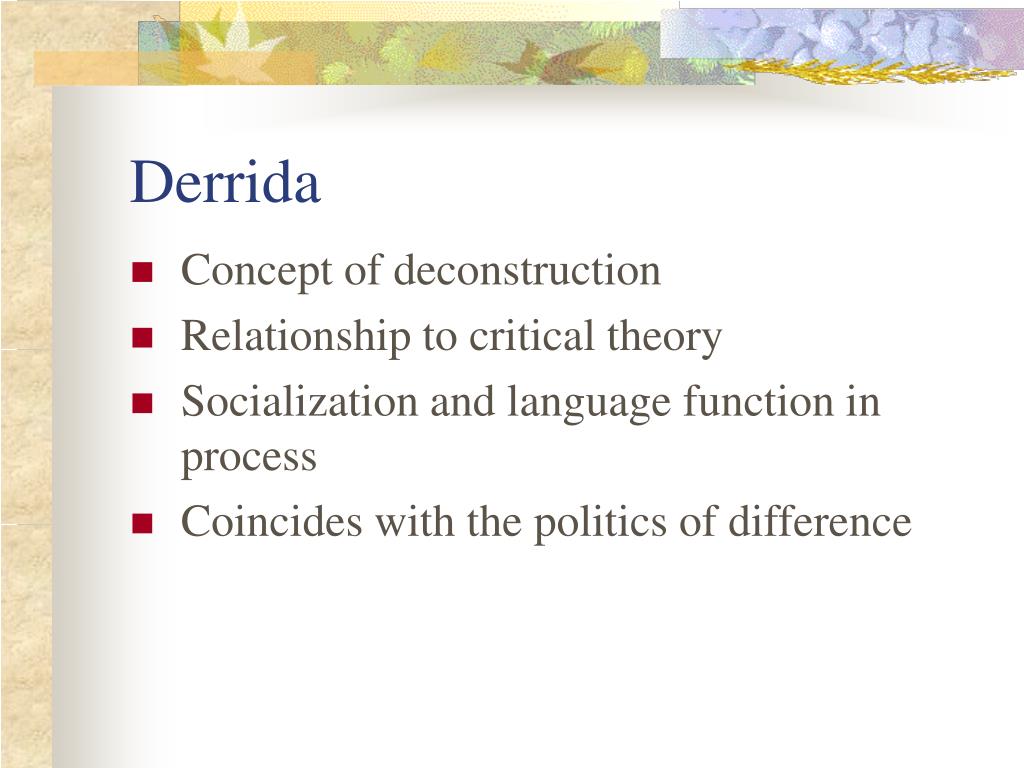 Derrida

- Concept of deconstruction
- Relationship to critical theory
- Socialization and language function in process
- Coincides with the politics of difference